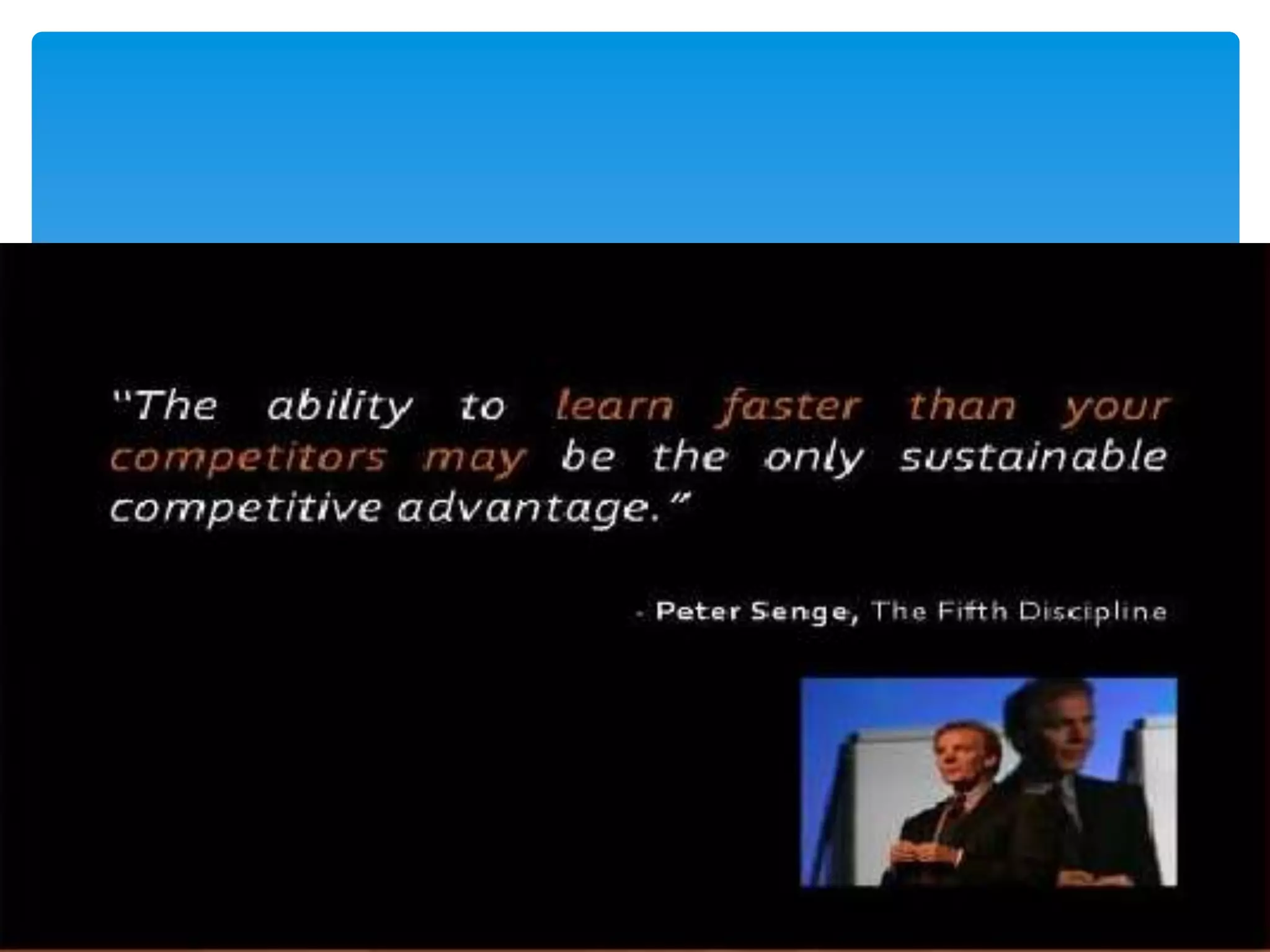 "The ability to learn faster than your competitors may be the only sustainable competitive advantage."

- Peter Senge, The Fifth Discipline